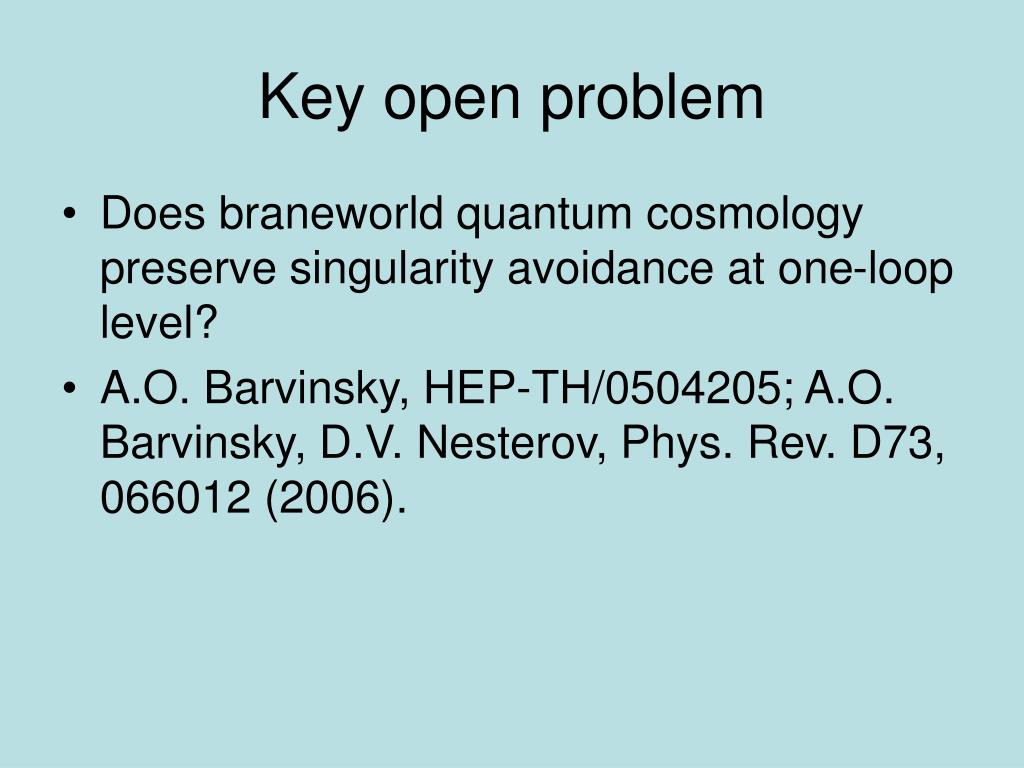 Key open problem

• Does braneworld quantum cosmology preserve singularity avoidance at one-loop level?
• A.O. Barvinsky, HEP-TH/0504205; A.O. Barvinsky, D.V. Nesterov, Phys. Rev. D73, 066012 (2006).